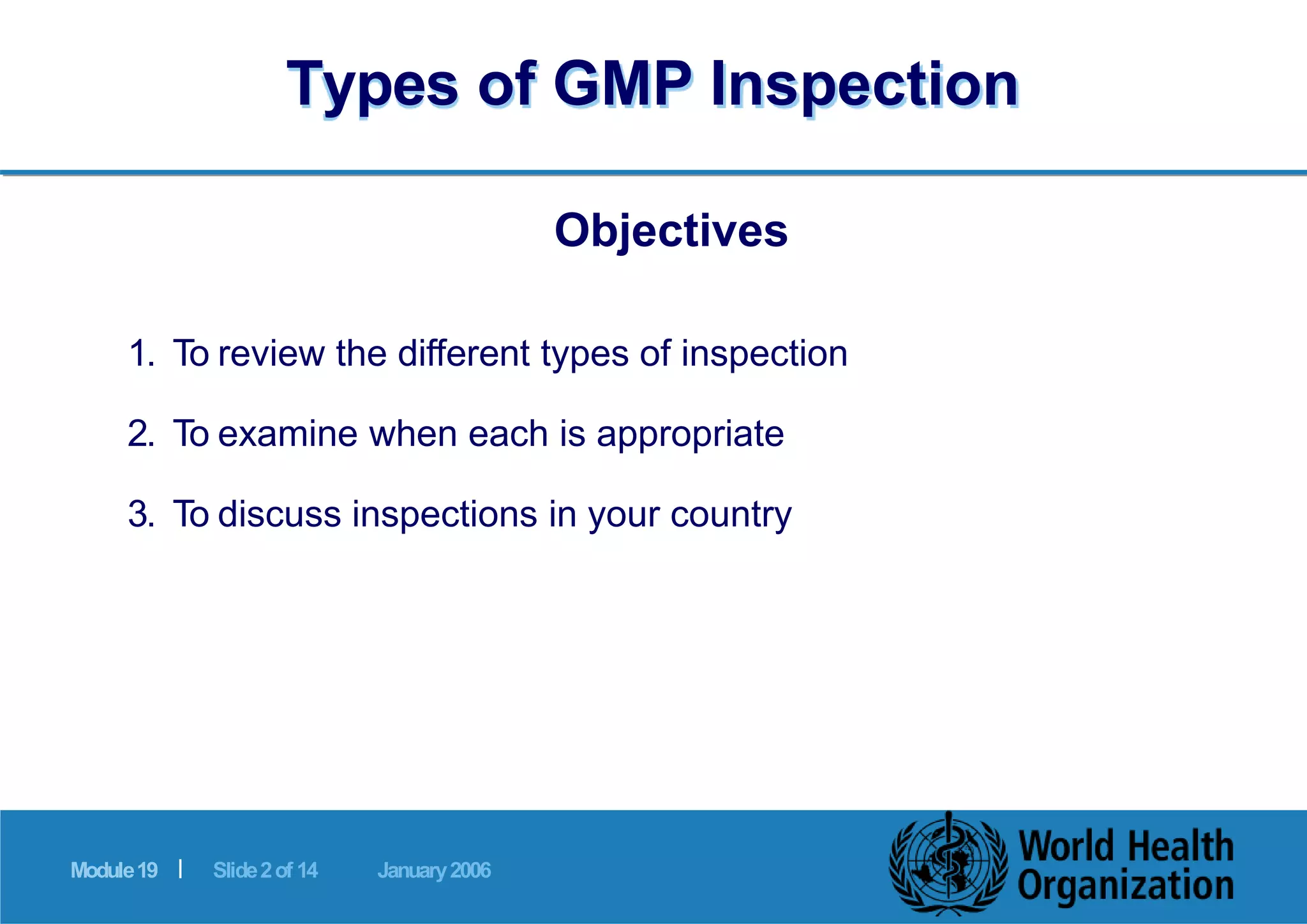 Types of GMP Inspection

Objectives

1. To review the different types of inspection

2. To examine when each is appropriate

3. To discuss inspections in your country

Module 19 | Slide 2 of 14 January 2006

World Health Organization